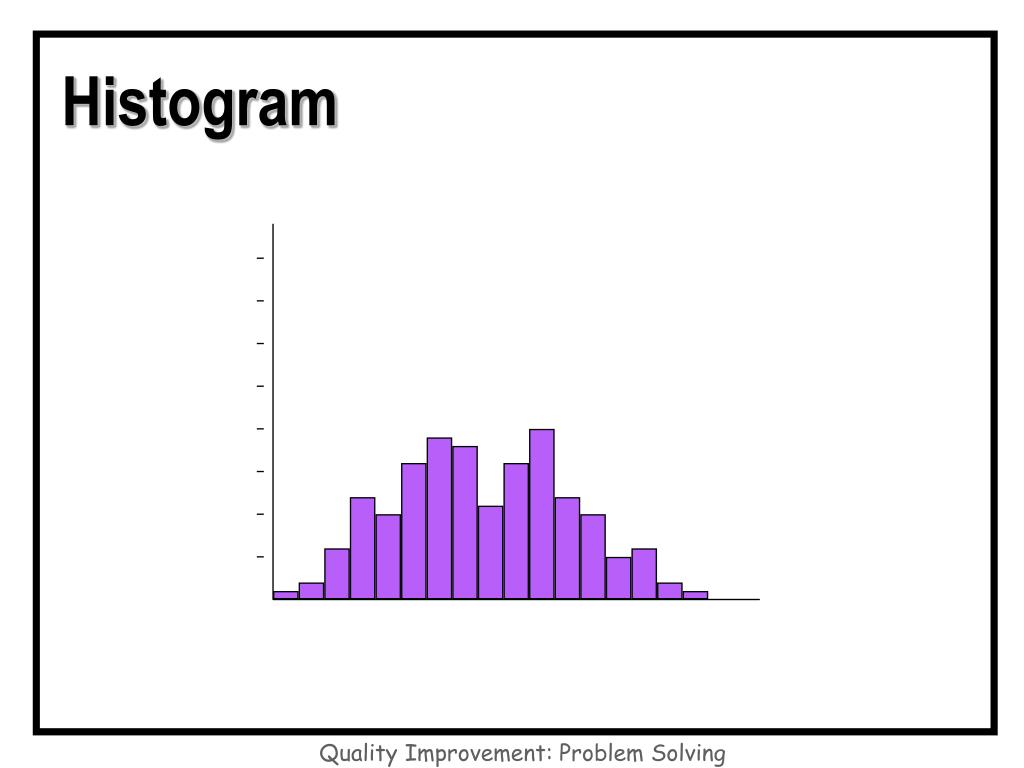 Histogram

Quality Improvement: Problem Solving